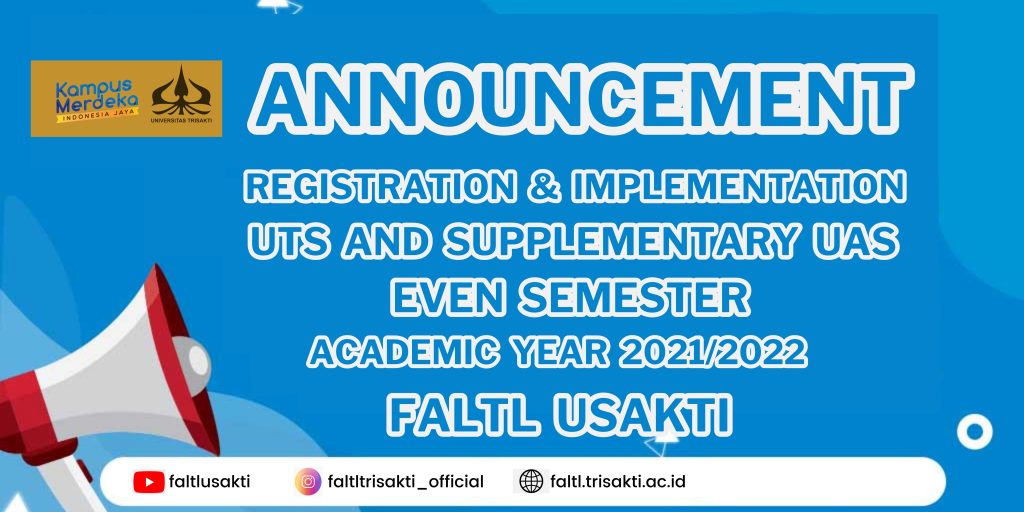 Kampus Merdeka
INDONESIA JAYA

UNIVERSITAS TRISAKTI

ANNOUNCEMENT

REGISTRATION & IMPLEMENTATION UTS AND SUPPLEMENTARY UAS EVEN SEMESTER

ACADEMIC YEAR 2021/2022

FALTL USAKTI

faltlusakti

faltltrisakti_official

faltl.trisakti.ac.id